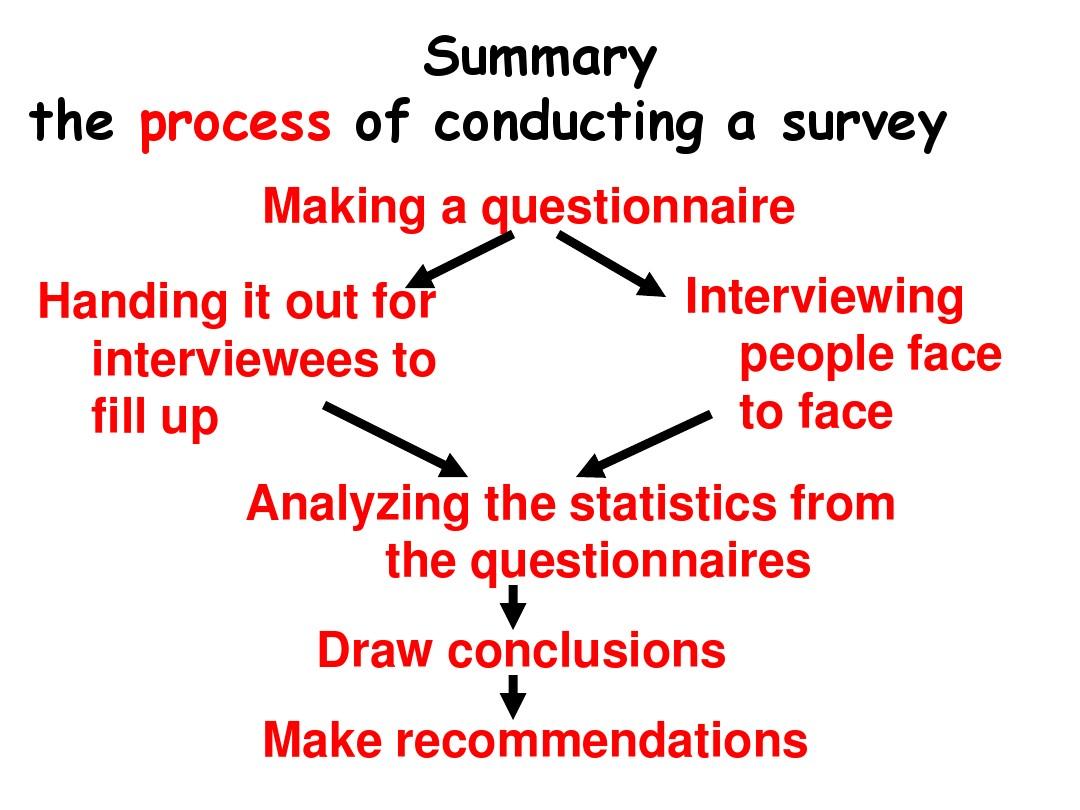 Summary
the process of conducting a survey

Making a questionnaire

Handing it out for interviewees to fill up

Interviewing people face to face

Analyzing the statistics from the questionnaires

Draw conclusions

Make recommendations